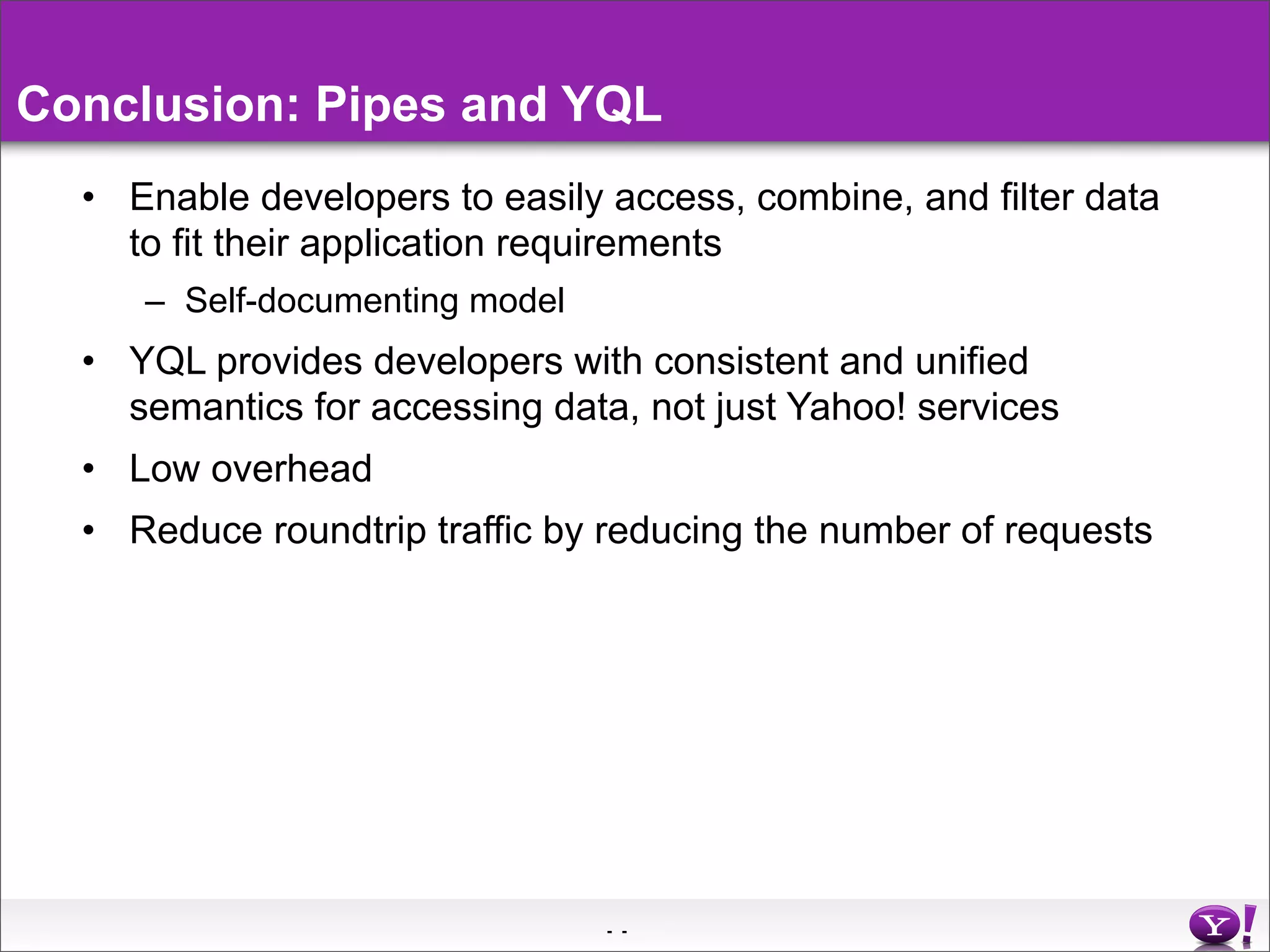 Conclusion: Pipes and YQL

• Enable developers to easily access, combine, and filter data to fit their application requirements
– Self-documenting model

• YQL provides developers with consistent and unified semantics for accessing data, not just Yahoo! services

• Low overhead

• Reduce roundtrip traffic by reducing the number of requests

- -

Y!